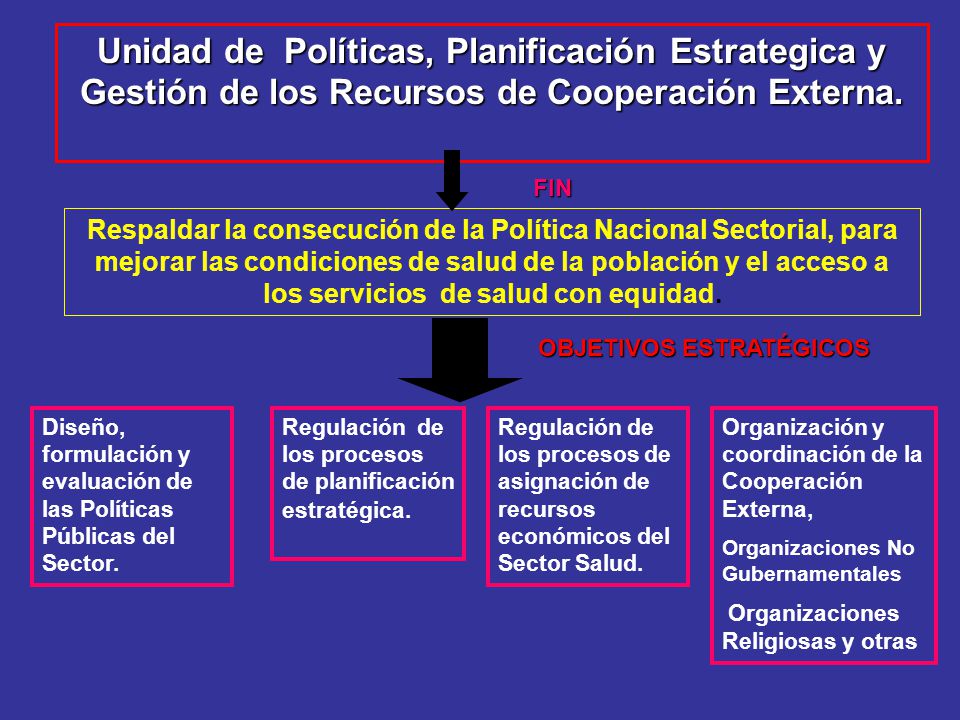 Unidad de Políticas, Planificación Estrategica y Gestión de los Recursos de Cooperación Externa.

FIN

Respaldar la consecución de la Política Nacional Sectorial, para mejorar las condiciones de salud de la población y el acceso a los servicios de salud con equidad.

OBJETIVOS ESTRATÉGICOS

Diseño, formulación y evaluación de las Políticas Públicas del Sector.

Regulación de los procesos de planificación estratégica.

Regulación de los procesos de asignación de recursos económicos del Sector Salud.

Organización y coordinación de la Cooperación Externa,

Organizaciones No Gubernamentales

Organizaciones Religiosas y otras